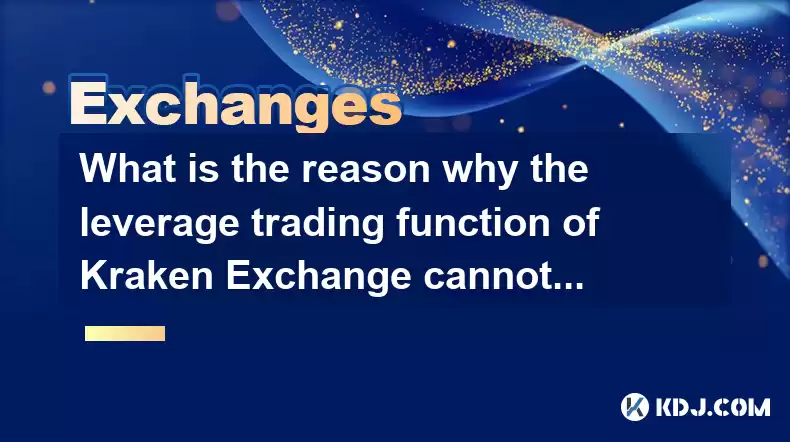 Exchanges

What is the reason why the leverage trading function of Kraken Exchange cannot...

KDJ.COM